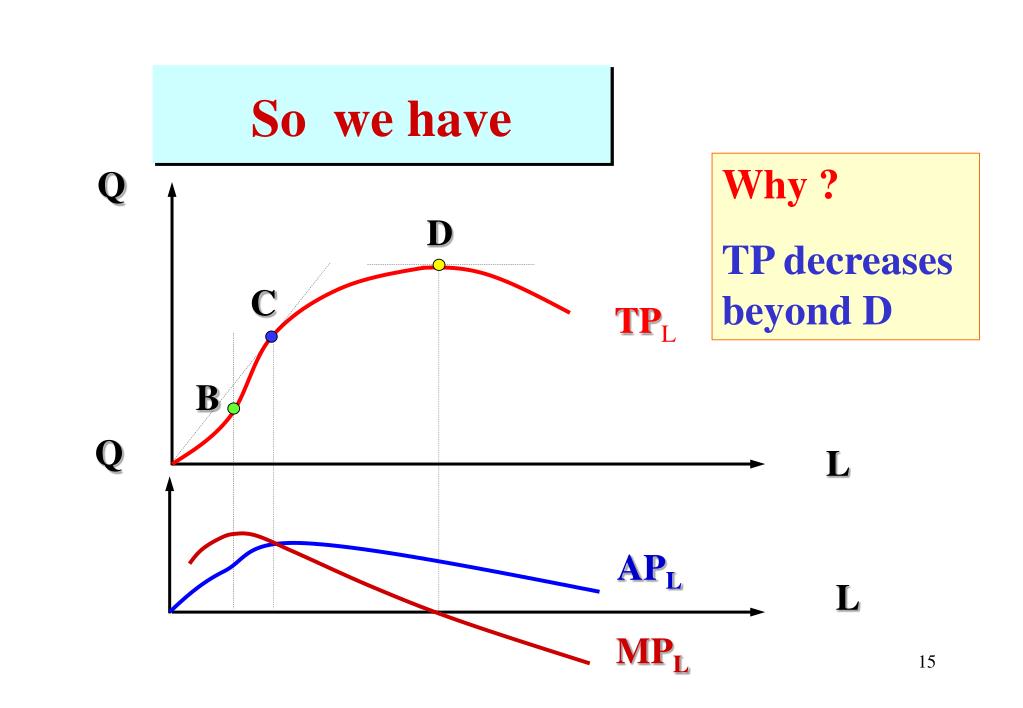 So we have

Why ?

TP decreases beyond D

Q

D

C

B

$TP_L$

Q

L

$AP_L$

L

$MP_L$

15